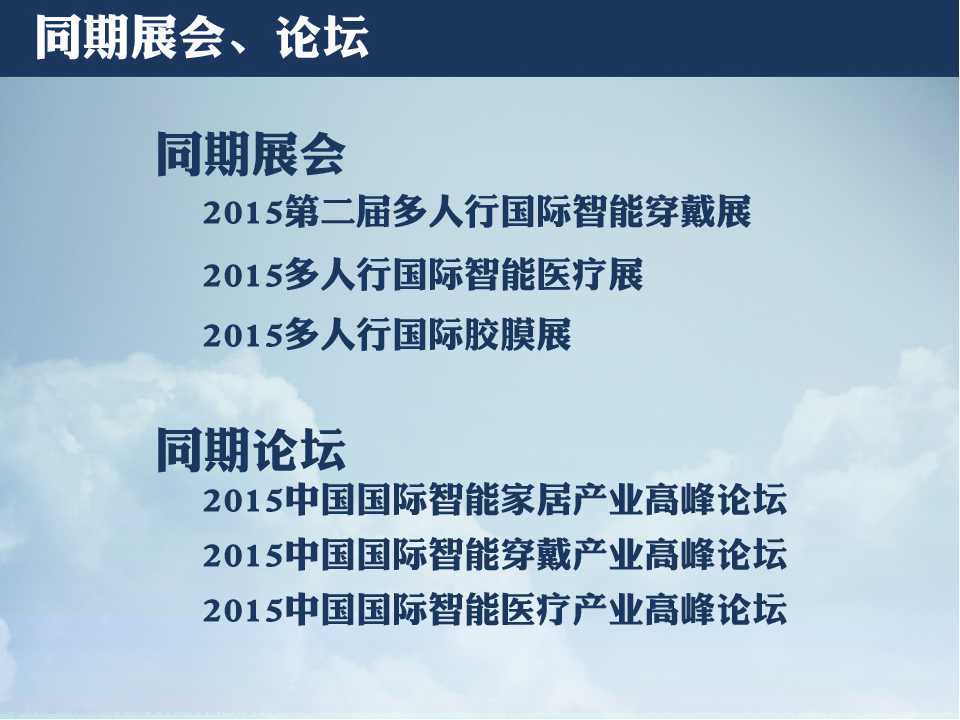 同期展会、论坛

同期展会

2015第二届多人行国际智能穿戴展

2015多人行国际智能医疗展

2015多人行国际胶膜展

同期论坛

2015中国国际智能家居产业高峰论坛

2015中国国际智能穿戴产业高峰论坛

2015中国国际智能医疗产业高峰论坛